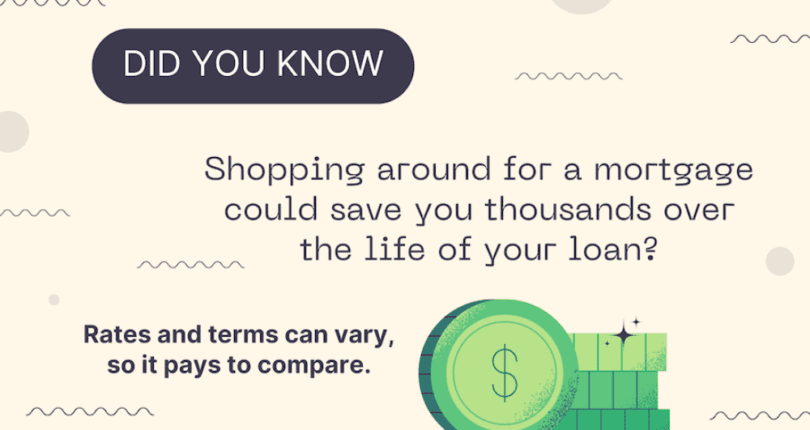 DID YOU KNOW

Shopping around for a mortgage could save you thousands over the life of your loan?

Rates and terms can vary, so it pays to compare.

$